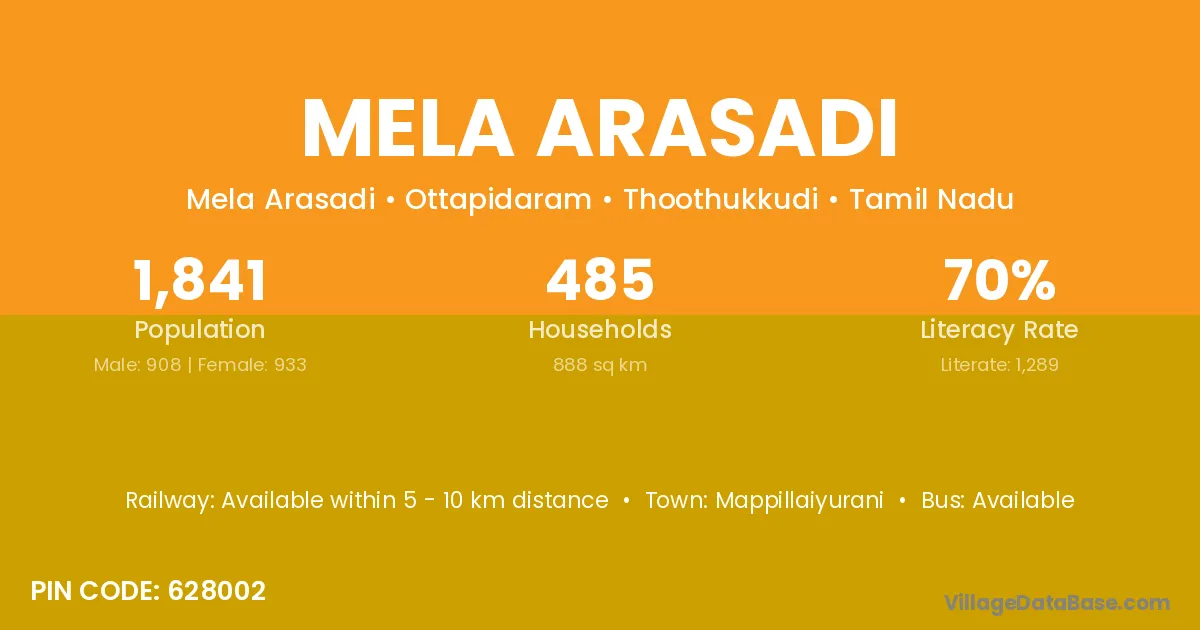 MELA ARASADI

Mela Arasadi • Ottapidaram • Thoothukkudi • Tamil Nadu

1,841
Population
Male: 908 | Female: 933

485
Households
888 sq km

70%
Literacy Rate
Literate: 1,289

Railway: Available within 5 - 10 km distance • Town: Mappillaiyurani • Bus: Available

PIN CODE: 628002

VillageDataBase.com